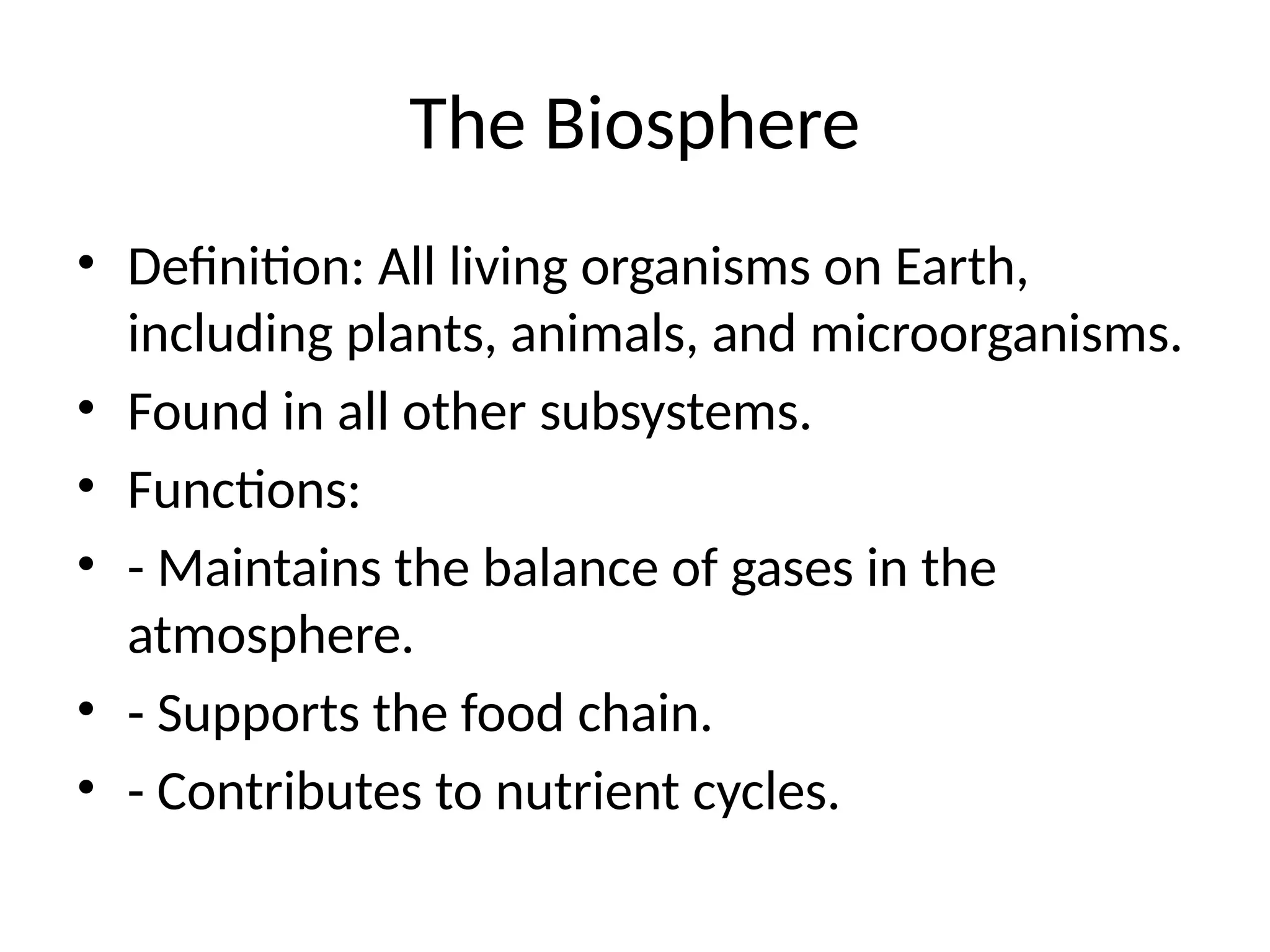 The Biosphere

• Definition: All living organisms on Earth, including plants, animals, and microorganisms.
• Found in all other subsystems.
• Functions:
• - Maintains the balance of gases in the atmosphere.
• - Supports the food chain.
• - Contributes to nutrient cycles.